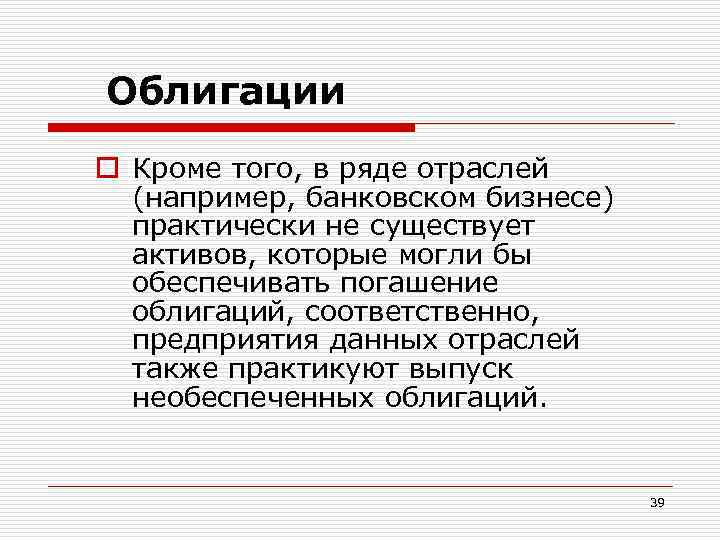 Облигации

Кроме того, в ряде отраслей (например, банковском бизнесе) практически не существует активов, которые могли бы обеспечивать погашение облигаций, соответственно, предприятия данных отраслей также практикуют выпуск необеспеченных облигаций.

39